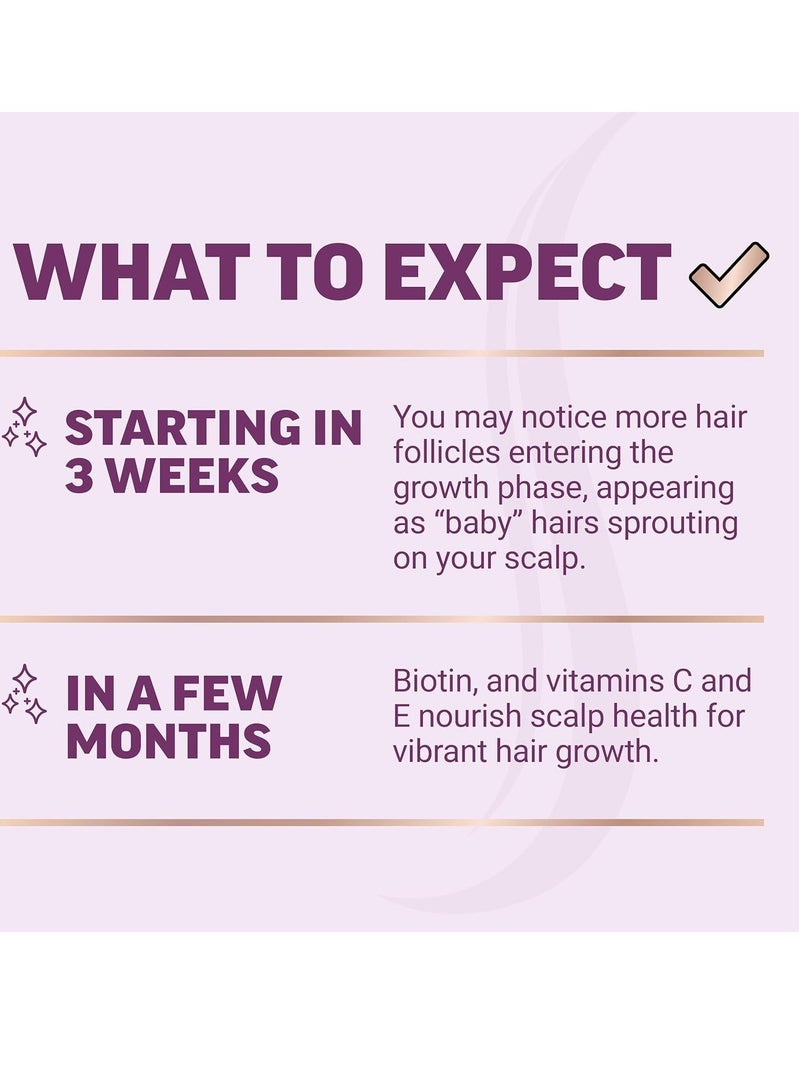 WHAT TO EXPECT

STARTING IN 3 WEEKS

You may notice more hair follicles entering the growth phase, appearing as “baby” hairs sprouting on your scalp.

IN A FEW MONTHS

Biotin, and vitamins C and E nourish scalp health for vibrant hair growth.